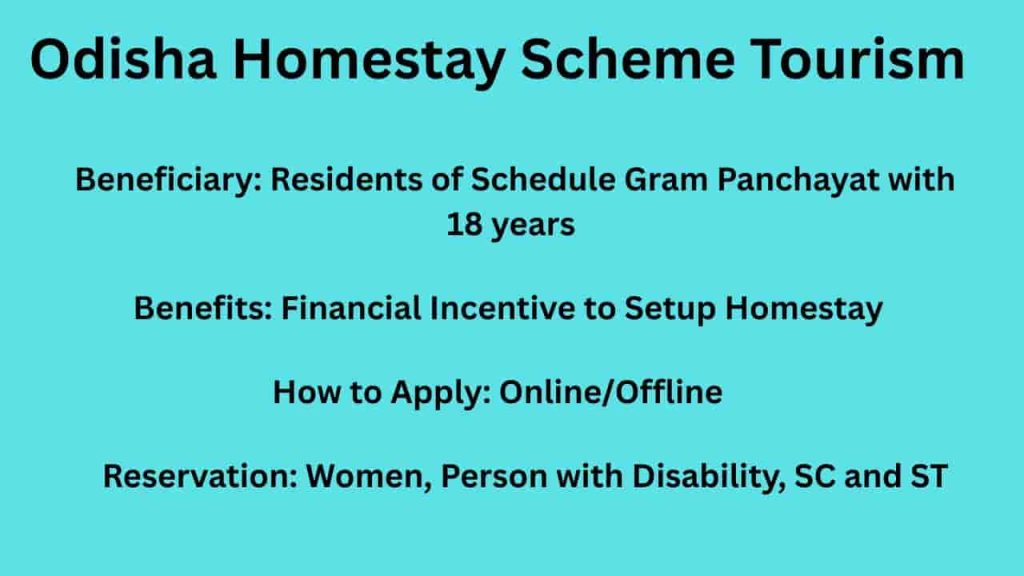 Odisha Homestay Scheme Tourism

Beneficiary: Residents of Schedule Gram Panchayat with 18 years

Benefits: Financial Incentive to Setup Homestay

How to Apply: Online/Offline

Reservation: Women, Person with Disability, SC and ST